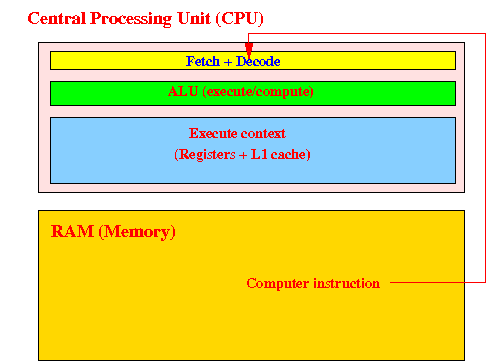 Central Processing Unit (CPU)

Fetch + Decode

ALU (execute/compute)

Execute context

(Registers + L1 cache)

RAM (Memory)

Computer instruction